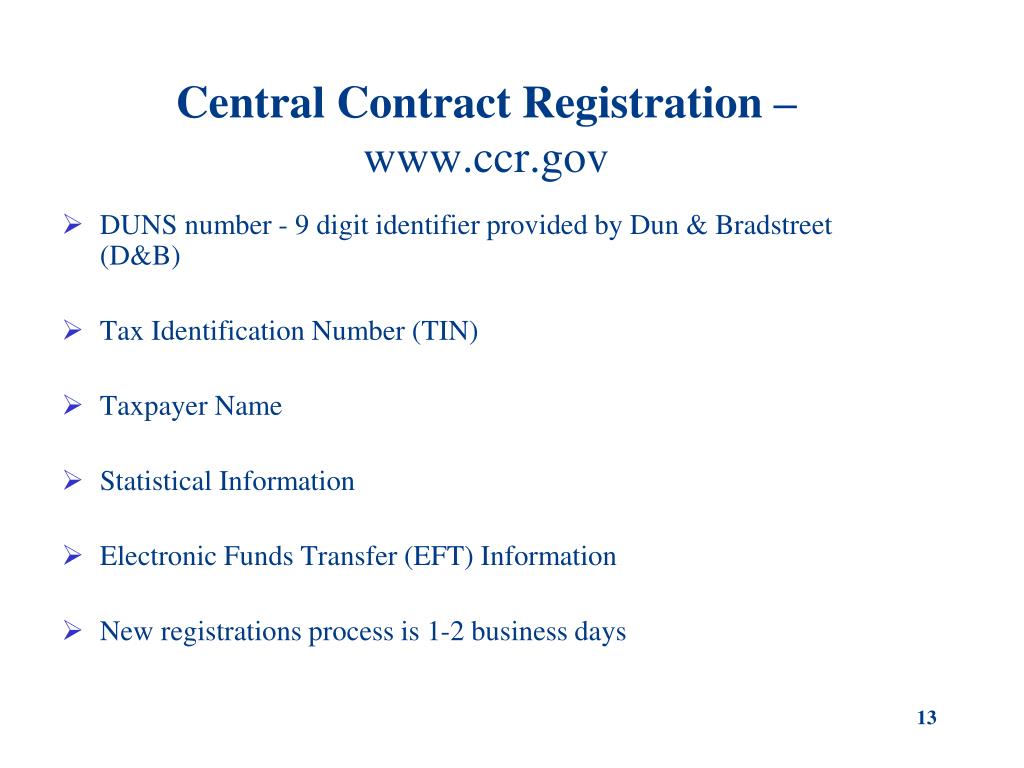 Central Contract Registration –
www.ccr.gov

➢ DUNS number - 9 digit identifier provided by Dun & Bradstreet (D&B)

➢ Tax Identification Number (TIN)

➢ Taxpayer Name

➢ Statistical Information

➢ Electronic Funds Transfer (EFT) Information

➢ New registrations process is 1-2 business days

13